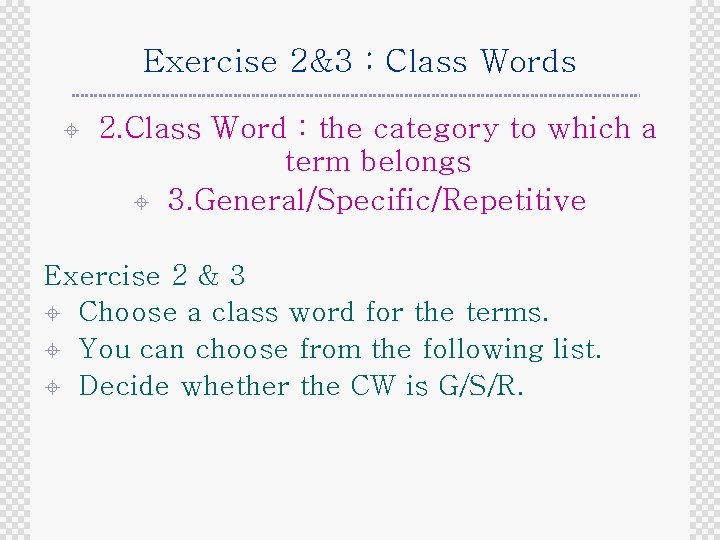 Exercise 2&3 : Class Words

2.Class Word : the category to which a term belongs

3.General/Specific/Repetitive

Exercise 2 & 3

Choose a class word for the terms.

You can choose from the following list.

Decide whether the CW is G/S/R.